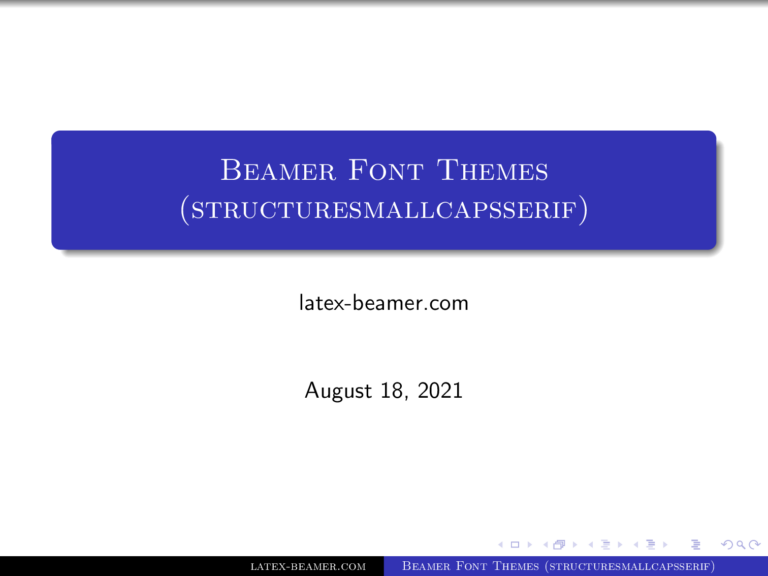 Beamer Font Themes (structuresmallcapsserif)

latex-beamer.com

August 18, 2021

latex-beamer.com Beamer Font Themes (structuresmallcapsserif)